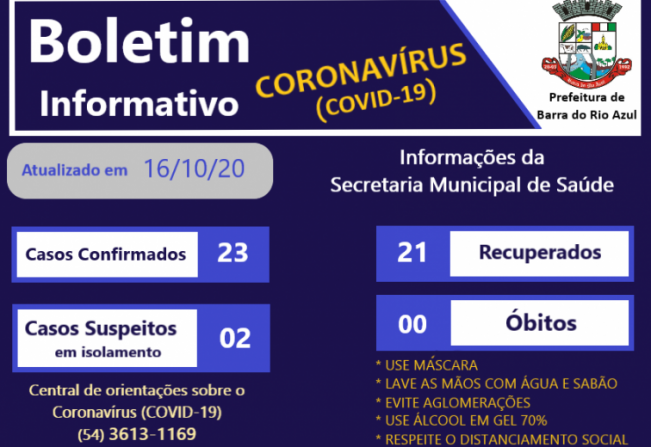 Boletim Informativo

CORONAVÍRUS (COVID-19)

Prefeitura de Barra do Rio Azul

Atualizado em 16/10/20

Informações da Secretaria Municipal de Saúde

Casos Confirmados 23

21 Recuperados

Casos Suspeitos em isolamento 02

00 Óbitos

Central de orientações sobre o Coronavírus (COVID-19)
(54) 3613-1169

* USE MÁSCARA
* LAVE AS MÃOS COM ÁGUA E SABÃO
* EVITE AGLOMERAÇÕES
* USE ÁLCOOL EM GEL 70%
* RESPEITE O DISTANCIAMENTO SOCIAL